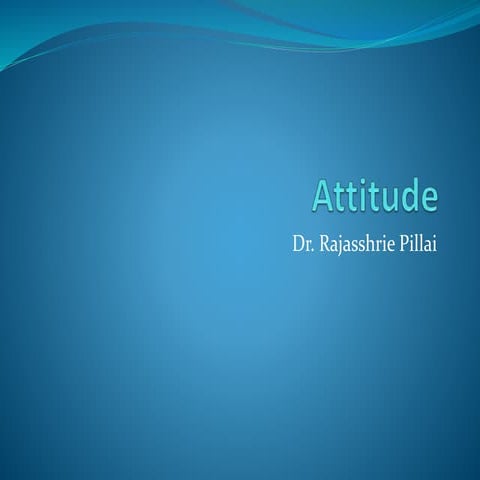 Attitude

Dr. Rajasshrie Pillai